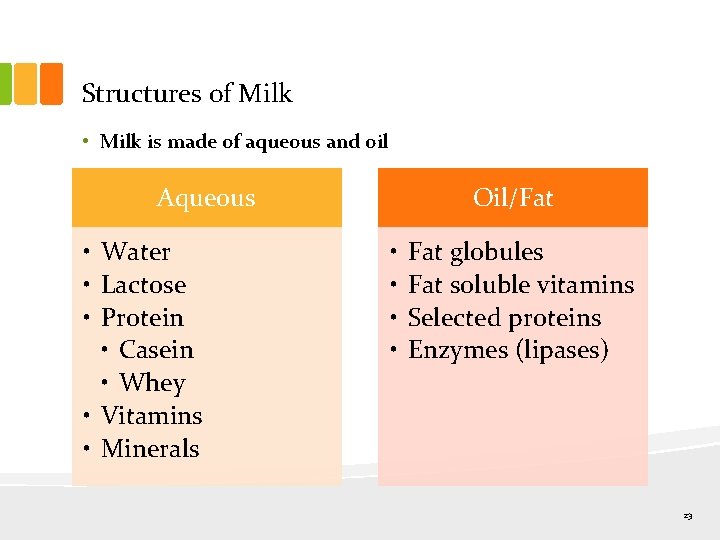 Structures of Milk

• Milk is made of aqueous and oil

Aqueous

• Water
• Lactose
• Protein
  • Casein
  • Whey
• Vitamins
• Minerals

Oil/Fat

• Fat globules
• Fat soluble vitamins
• Selected proteins
• Enzymes (lipases)

23